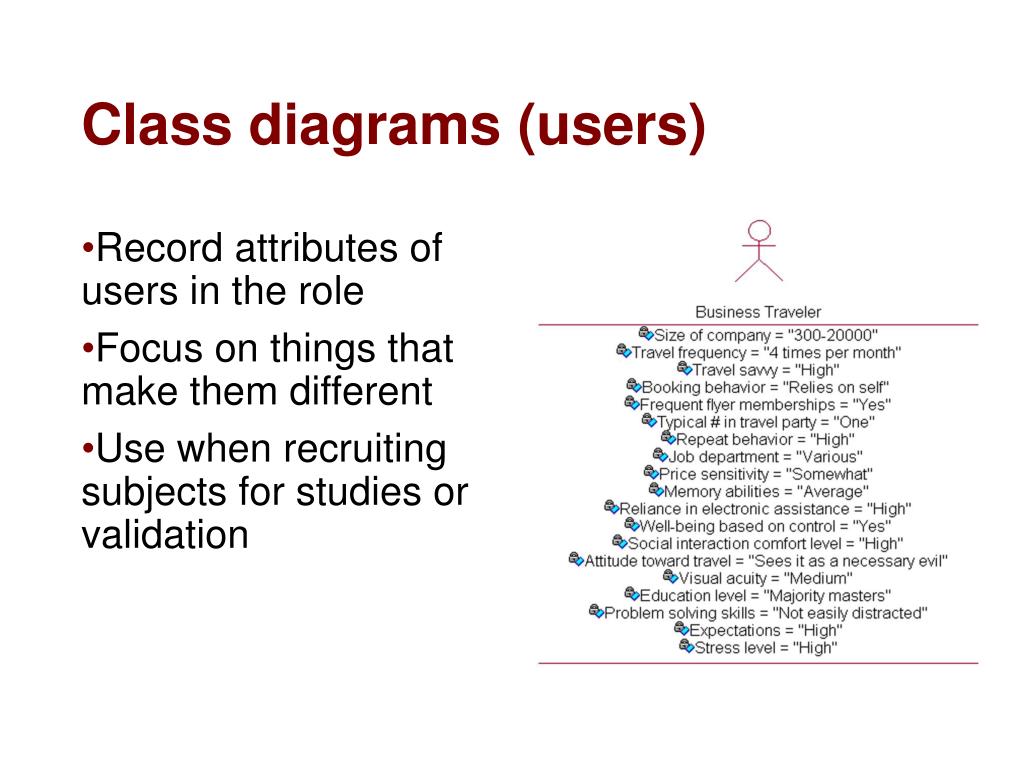 Class diagrams (users)

•Record attributes of users in the role

•Focus on things that make them different

•Use when recruiting subjects for studies or validation

Business Traveler

Size of company = "300-20000"
Travel frequency = "4 times per month"
Travel savvy = "High"
Booking behavior = "Relies on self"
Frequent flyer memberships = "Yes"
Typical # in travel party = "One"
Repeat behavior = "High"
Job department = "Various"
Price sensitivity = "Somewhat"
Memory abilities = "Average"
Reliance in electronic assistance = "High"
Well-being based on control = "Yes"
Social interaction comfort level = "High"
Attitude toward travel = "Sees it as a necessary evil"
Visual acuity = "Medium"
Education level = "Majority masters"
Problem solving skills = "Not easily distracted"
Expectations = "High"
Stress level = "High"